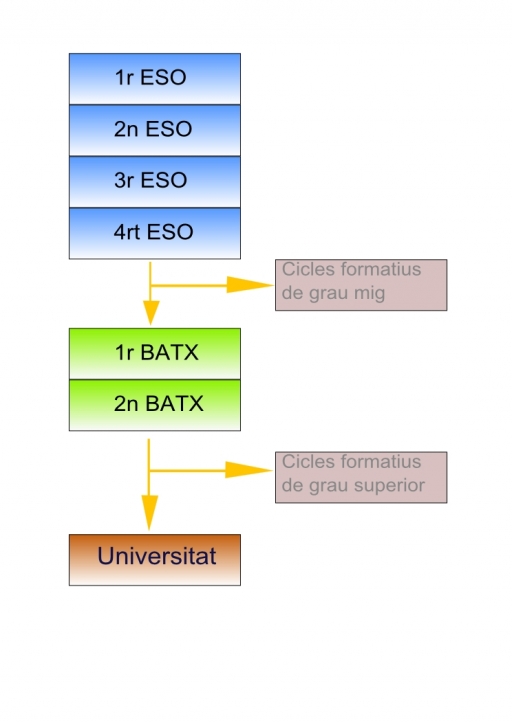 1r ESO

2n ESO

3r ESO

4rt ESO

Cicles formatius de grau mig

1r BATX

2n BATX

Cicles formatius de grau superior

Universitat